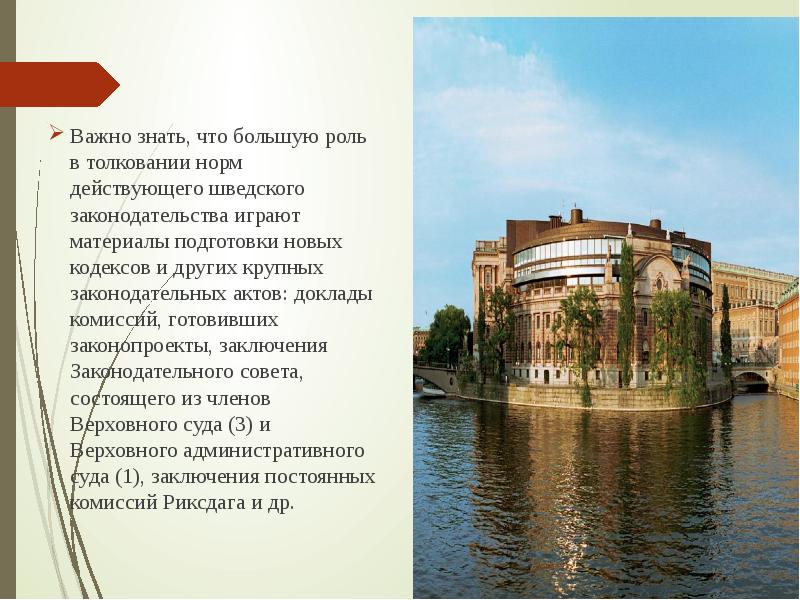 Важно знать, что большую роль в толковании норм действующего шведского законодательства играют материалы подготовки новых кодексов и других крупных законодательных актов: доклады комиссий, готовивших законопроекты, заключения Законодательного совета, состоящего из членов Верховного суда (3) и Верховного административного суда (1), заключения постоянных комиссий Риксдага и др.